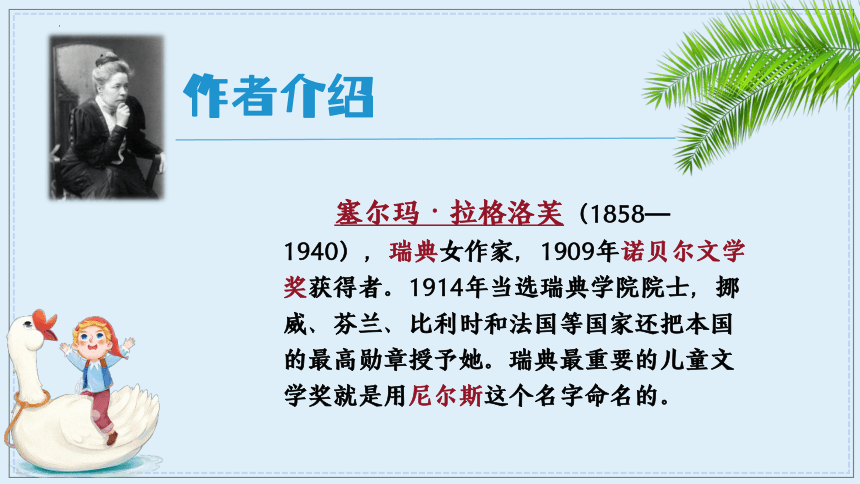 作者介绍

塞尔玛·拉格洛芙（1858—1940），瑞典女作家，1909年诺贝尔文学奖获得者。1914年当选瑞典学院院士，挪威、芬兰、比利时和法国等国家还把本国的最高勋章授予她。瑞典最重要的儿童文学奖就是用尼尔斯这个名字命名的。